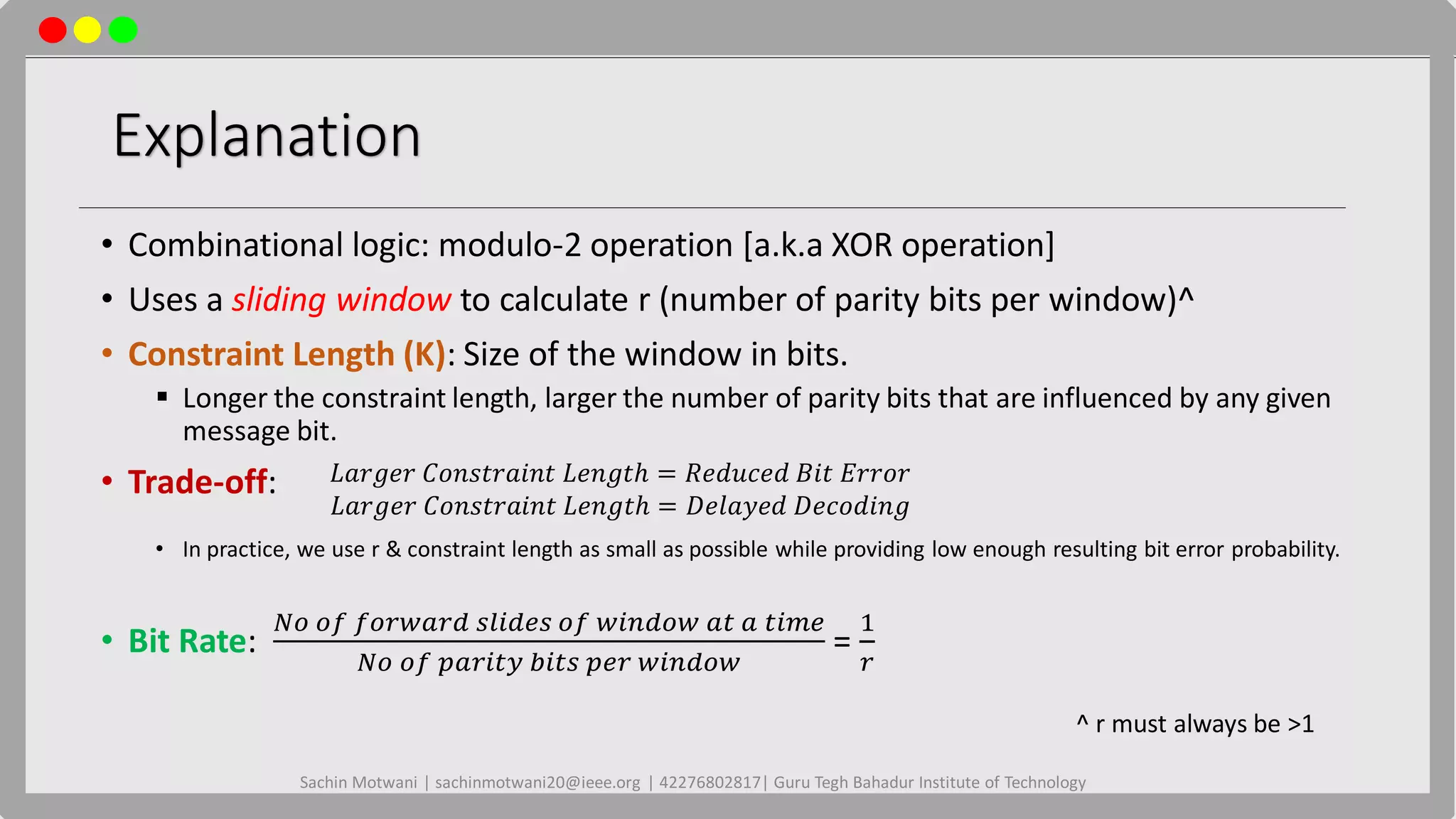 Explanation

• Combinational logic: modulo-2 operation [a.k.a XOR operation]

• Uses a sliding window to calculate r (number of parity bits per window)^

• Constraint Length (K): Size of the window in bits.

▪ Longer the constraint length, larger the number of parity bits that are influenced by any given message bit.

• Trade-off: $Larger\ Constraint\ Length = Reduced\ Bit\ Error$
$Larger\ Constraint\ Length = Delayed\ Decoding$

• In practice, we use r & constraint length as small as possible while providing low enough resulting bit error probability.

• Bit Rate: $\frac{No\ of\ forward\ slides\ of\ window\ at\ a\ time}{No\ of\ parity\ bits\ per\ window} = \frac{1}{r}$

^ r must always be >1

Sachin Motwani | sachinmotwani20@ieee.org | 42276802817| Guru Tegh Bahadur Institute of Technology